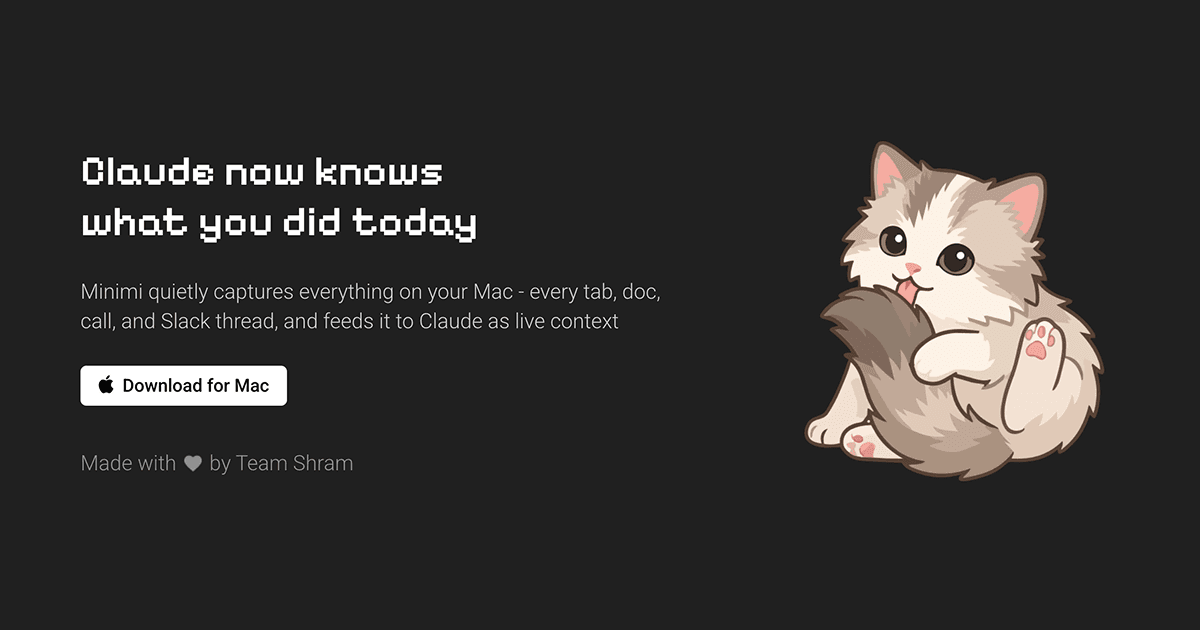 Claude now knows what you did today

Minimi quietly captures everything on your Mac - every tab, doc, call, and Slack thread, and feeds it to Claude as live context

Download for Mac

Made with ♥ by Team Shram